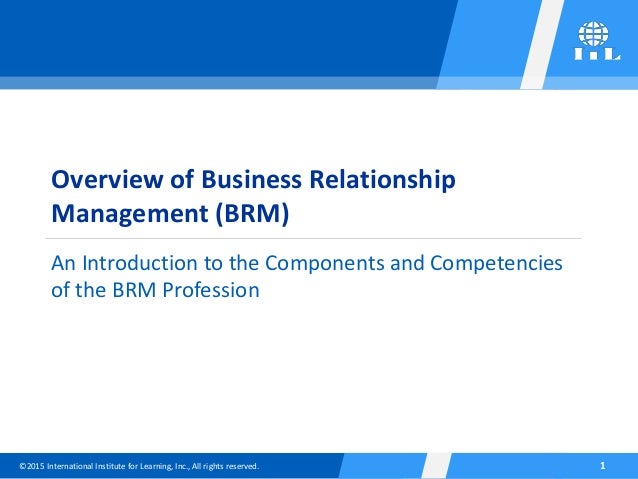 IIL

Overview of Business Relationship Management (BRM)

An Introduction to the Components and Competencies of the BRM Profession

©2015 International Institute for Learning, Inc., All rights reserved.

1